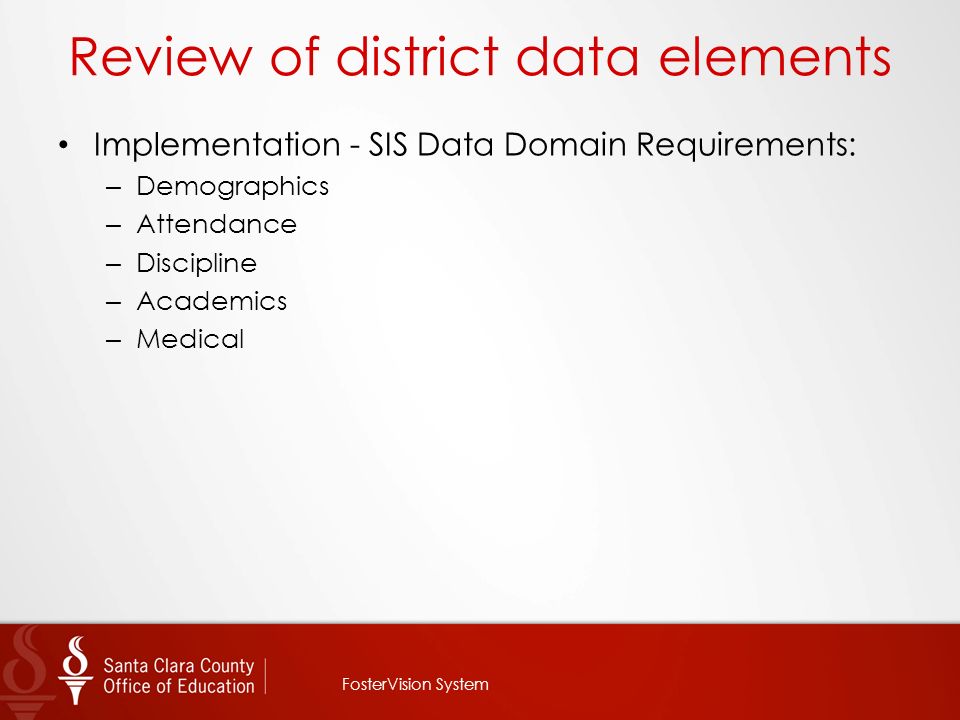 Review of district data elements

• Implementation - SIS Data Domain Requirements:
– Demographics
– Attendance
– Discipline
– Academics
– Medical

Santa Clara County Office of Education

FosterVision System